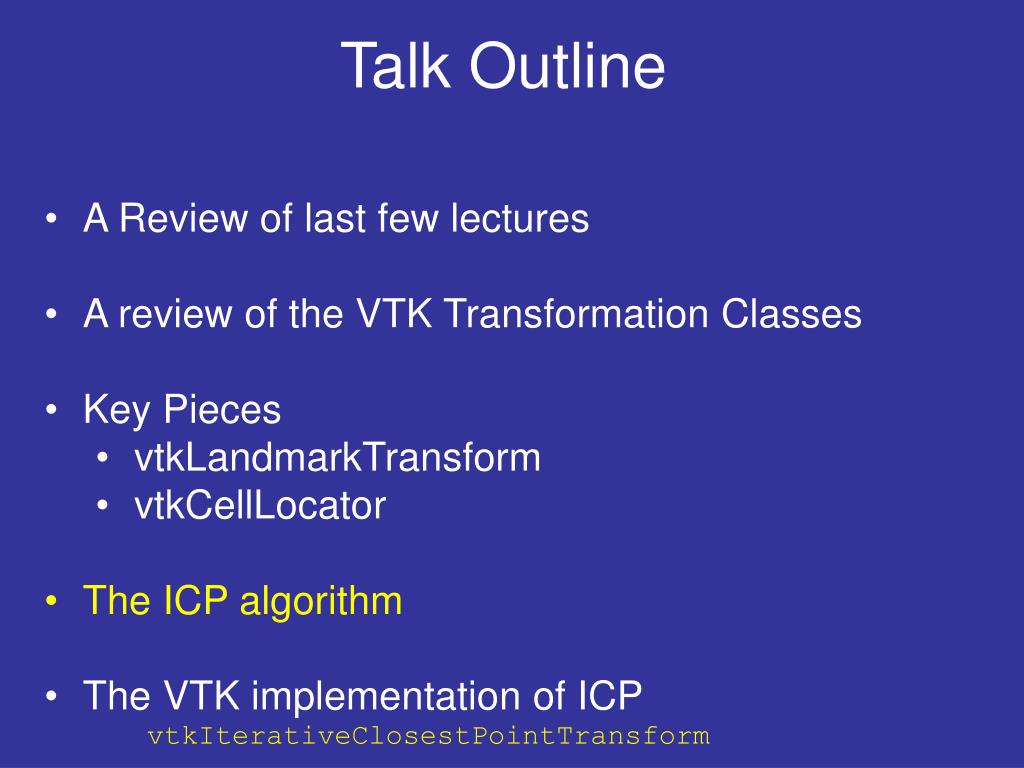 Talk Outline

• A Review of last few lectures

• A review of the VTK Transformation Classes

• Key Pieces
 • vtkLandmarkTransform
 • vtkCellLocator

• The ICP algorithm

• The VTK implementation of ICP
vtkIterativeClosestPointTransform